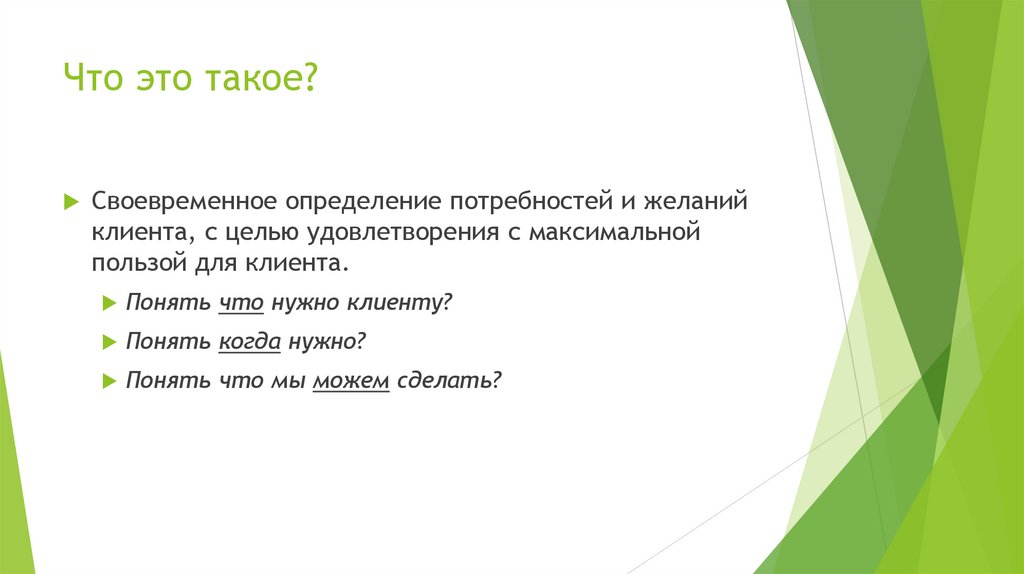 Что это такое?

Своевременное определение потребностей и желаний клиента, с целью удовлетворения с максимальной пользой для клиента.

Понять что нужно клиенту?

Понять когда нужно?

Понять что мы можем сделать?